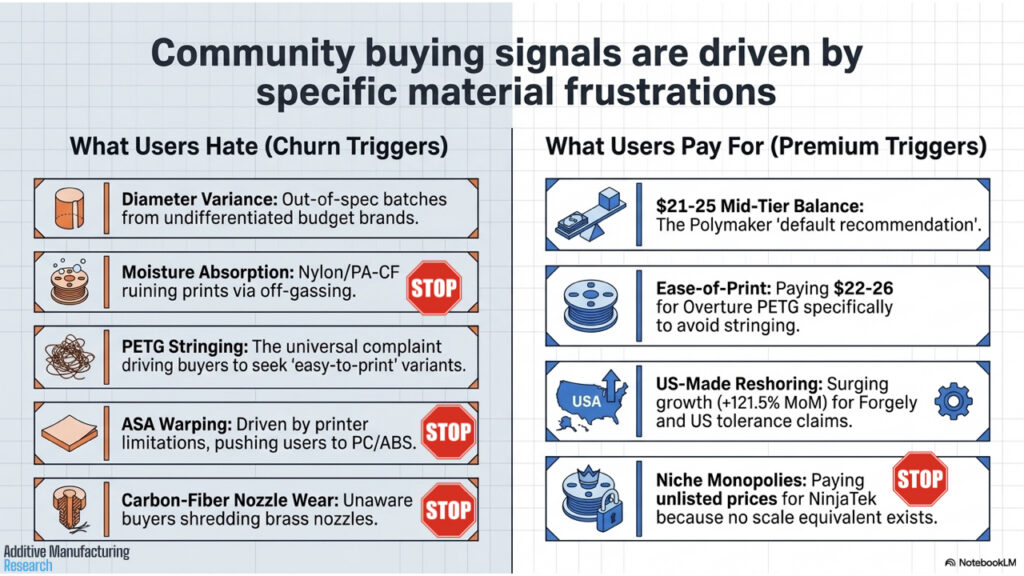 Community buying signals are driven by specific material frustrations

What Users Hate (Churn Triggers)

Diameter Variance: Out-of-spec batches from undifferentiated budget brands.

Moisture Absorption: Nylon/PA-CF ruining prints via off-gassing.

STOP

PETG Stringing: The universal complaint driving buyers to seek 'easy-to-print' variants.

ASA Warping: Driven by printer limitations, pushing users to PC/ABS.

STOP

Carbon-Fiber Nozzle Wear: Unaware buyers shredding brass nozzles.

STOP

What Users Pay For (Premium Triggers)

$21-25 Mid-Tier Balance: The Polymaker 'default recommendation'.

Ease-of-Print: Paying $22-26 for Overture PETG specifically to avoid stringing.

USA

US-Made Reshoring: Surging growth (+121.5% MoM) for Forgely and US tolerance claims.

Niche Monopolies: Paying unlisted prices for NinjaTek because no scale equivalent exists.

STOP

Additive Manufacturing Research

NotebookLM